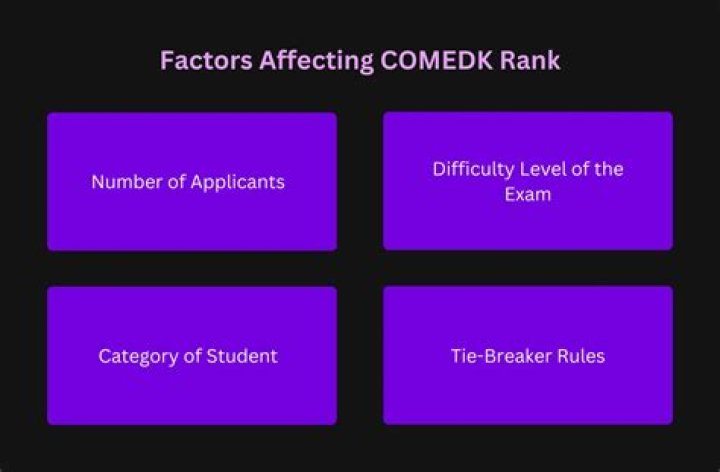 Factors Affecting COMEDK Rank

Number of Applicants

Difficulty Level of the Exam

Category of Student

Tie-Breaker Rules